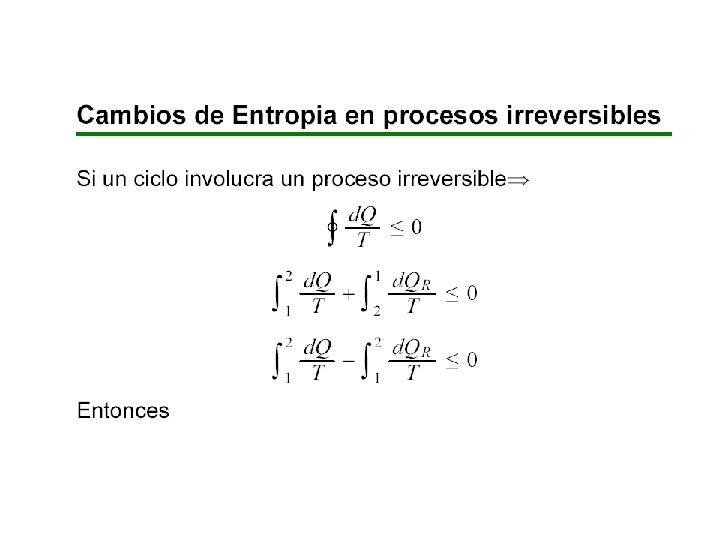 Cambios de Entropia en procesos irreversibles

Si un ciclo involucra un proceso irreversible$\Rightarrow$

$\oint \frac{dQ}{T} \leq 0$

$\int_1^2 \frac{dQ}{T} + \int_2^1 \frac{dQ_R}{T} \leq 0$

$\int_1^2 \frac{dQ}{T} - \int_1^2 \frac{dQ_R}{T} \leq 0$

Entonces